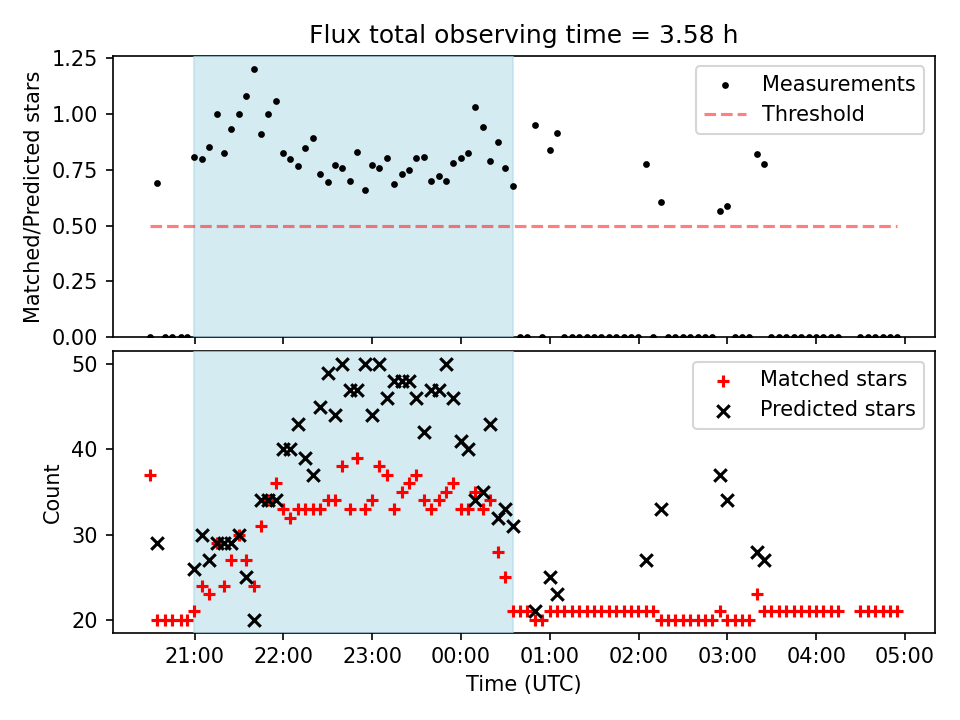 Flux total observing time = 3.58 h

Matched/Predicted stars

1.25
1.00
0.75
0.50
0.25
0.00

Measurements
Threshold

Count

50
40
30
20

Matched stars
Predicted stars

21:00 22:00 23:00 00:00 01:00 02:00 03:00 04:00 05:00

Time (UTC)